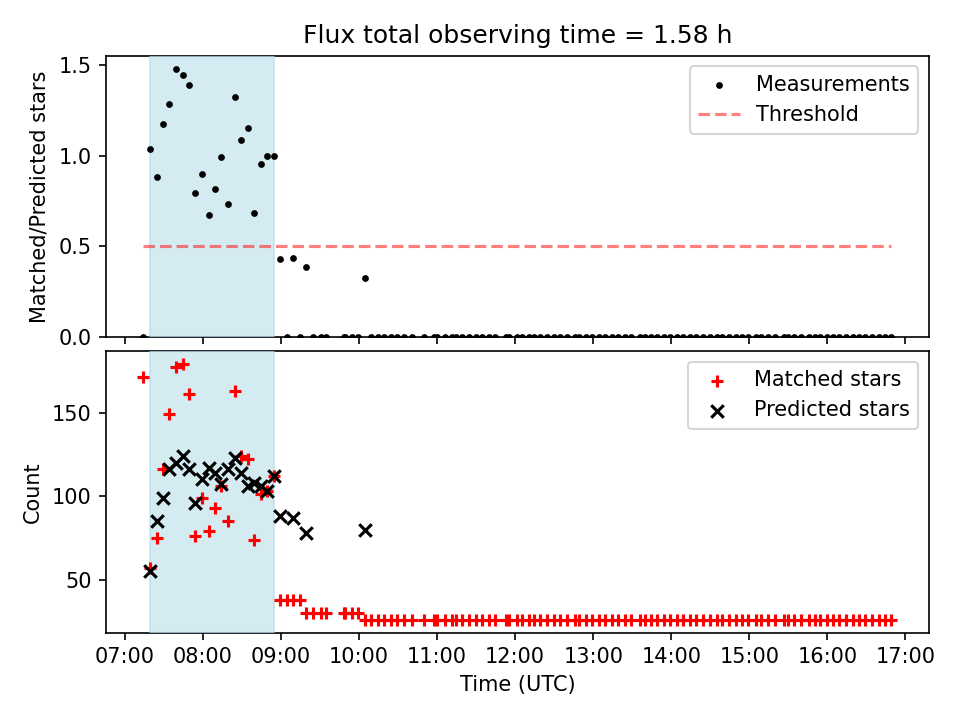 Flux total observing time = 1.58 h

Matched/Predicted stars

1.5
1.0
0.5
0.0

Measurements
Threshold

Count

150
100
50

Matched stars
Predicted stars

07:00 08:00 09:00 10:00 11:00 12:00 13:00 14:00 15:00 16:00 17:00

Time (UTC)